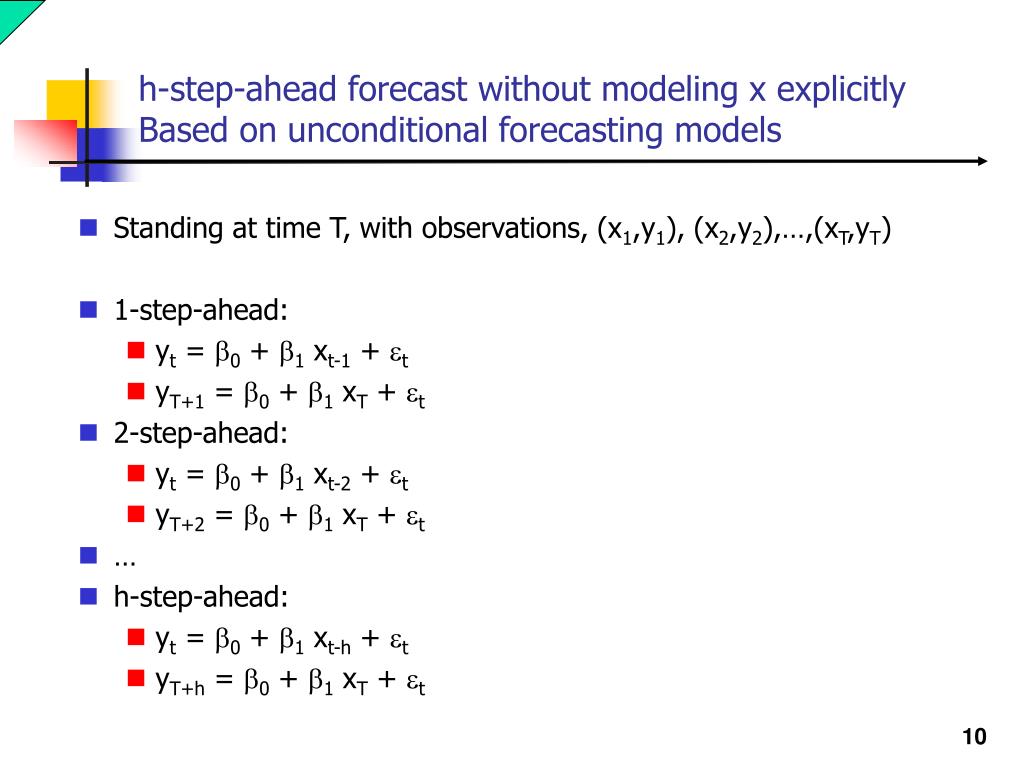 h-step-ahead forecast without modeling x explicitly
Based on unconditional forecasting models

Standing at time T, with observations, $(x_1,y_1)$, $(x_2,y_2)$,…,$(x_T,y_T)$

1-step-ahead:
$y_t = \beta_0 + \beta_1 x_{t-1} + \varepsilon_t$
$y_{T+1} = \beta_0 + \beta_1 x_T + \varepsilon_t$

2-step-ahead:
$y_t = \beta_0 + \beta_1 x_{t-2} + \varepsilon_t$
$y_{T+2} = \beta_0 + \beta_1 x_T + \varepsilon_t$

…

h-step-ahead:
$y_t = \beta_0 + \beta_1 x_{t-h} + \varepsilon_t$
$y_{T+h} = \beta_0 + \beta_1 x_T + \varepsilon_t$

10